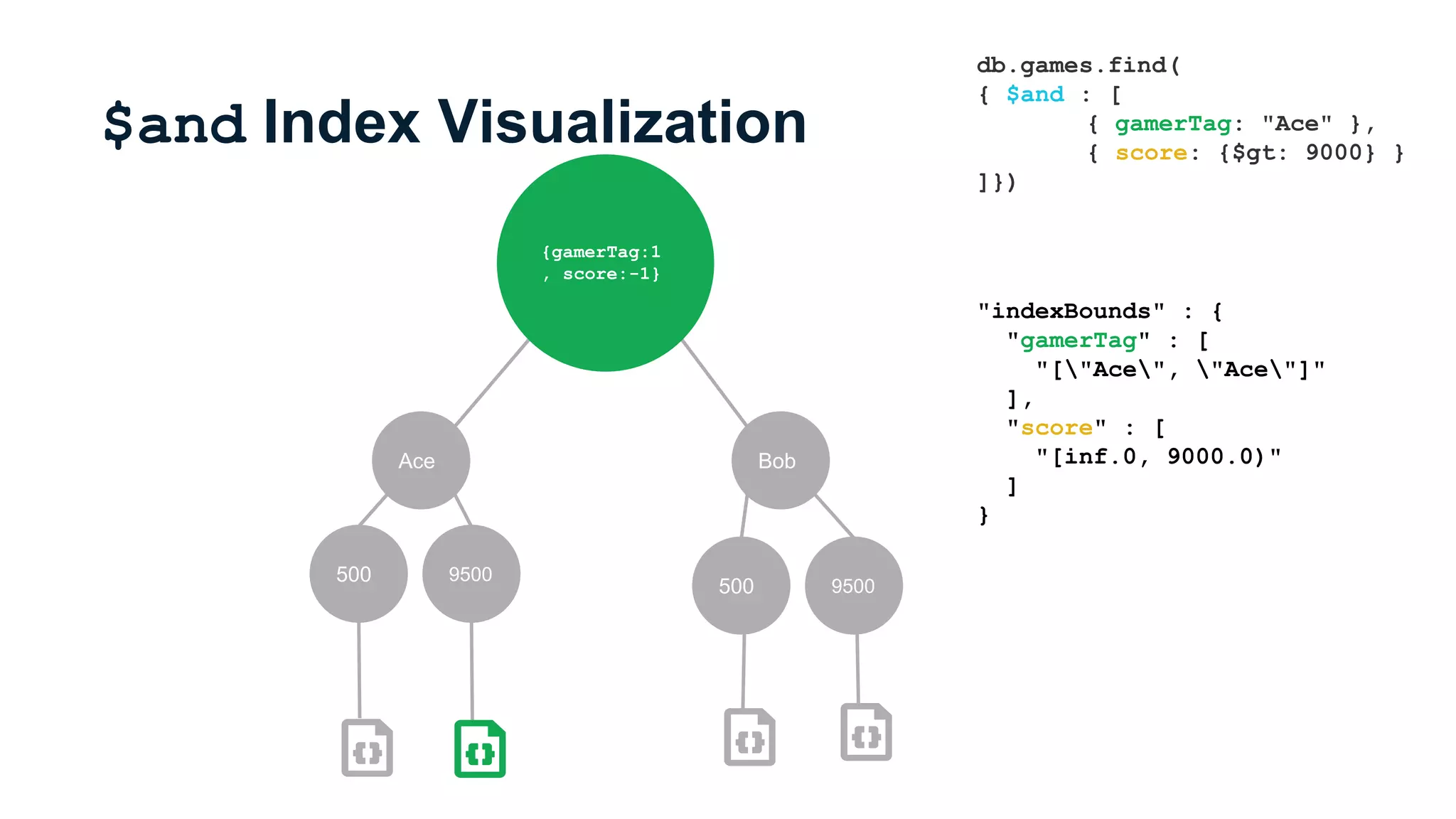 $and Index Visualization

{gamerTag:1 , score:-1}

Ace

Bob

500

9500

500

9500

{}

{}

{}

{}

db.games.find(
{ $and : [
{ gamerTag: "Ace" },
{ score: {$gt: 9000} }
]})

"indexBounds" : {
"gamerTag" : [
"[\"Ace\", \"Ace\"]"
],
"score" : [
"[inf.0, 9000.0)"
]
}